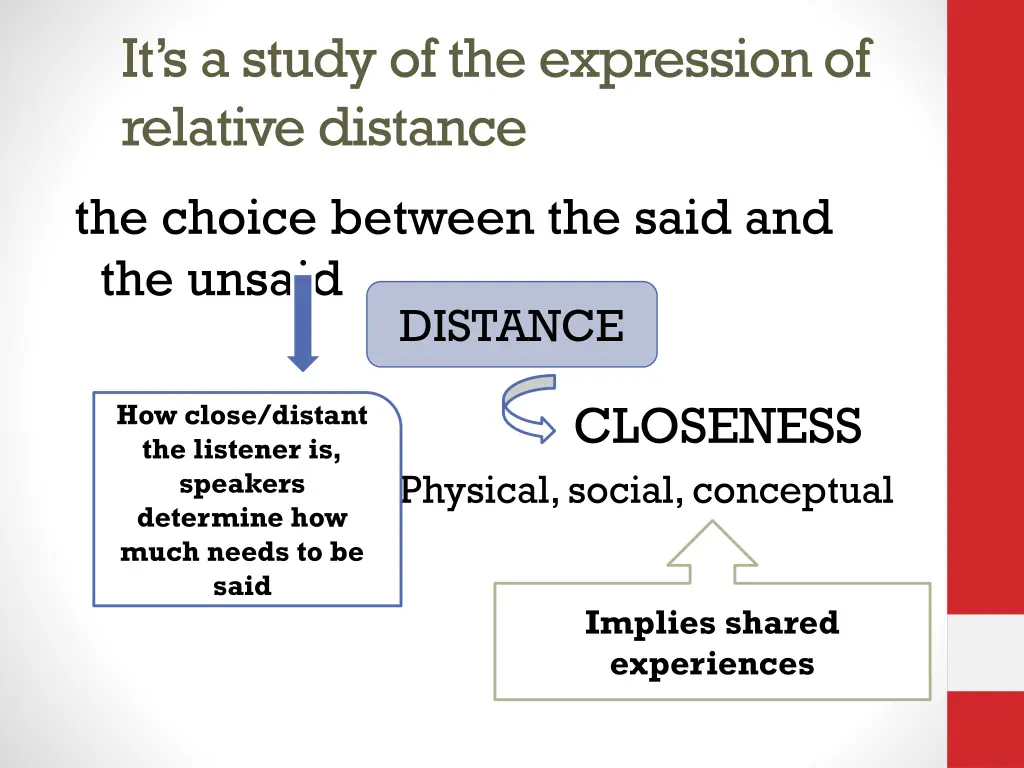 It's a study of the expression of relative distance

the choice between the said and the unsaid

DISTANCE

How close/distant the listener is, speakers determine how much needs to be said

CLOSENESS

Physical, social, conceptual

Implies shared experiences